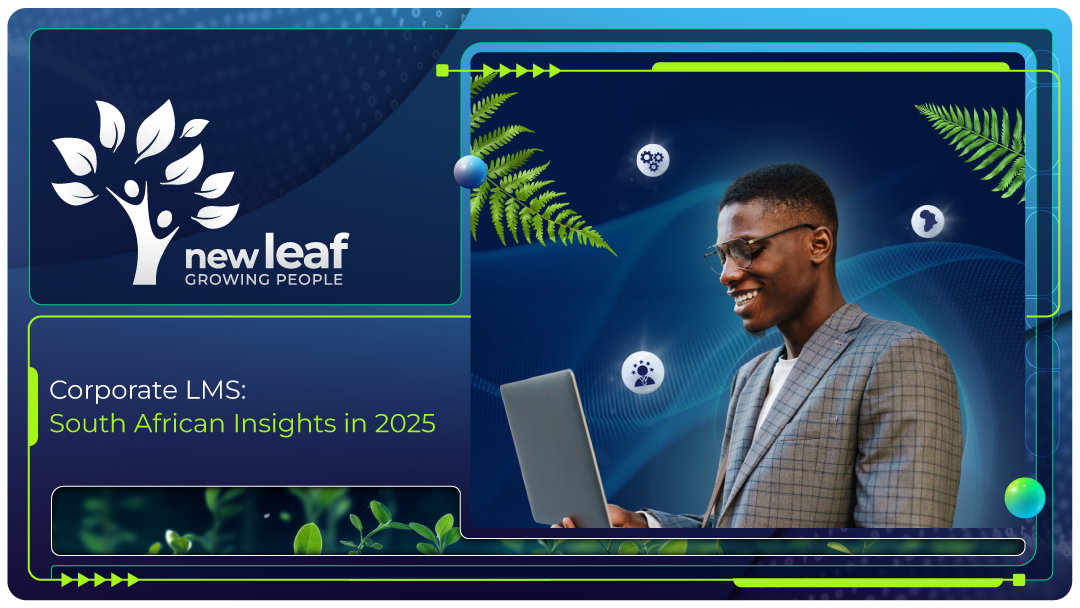 new leaf
GROWING PEOPLE

Corporate LMS:
South African Insights in 2025